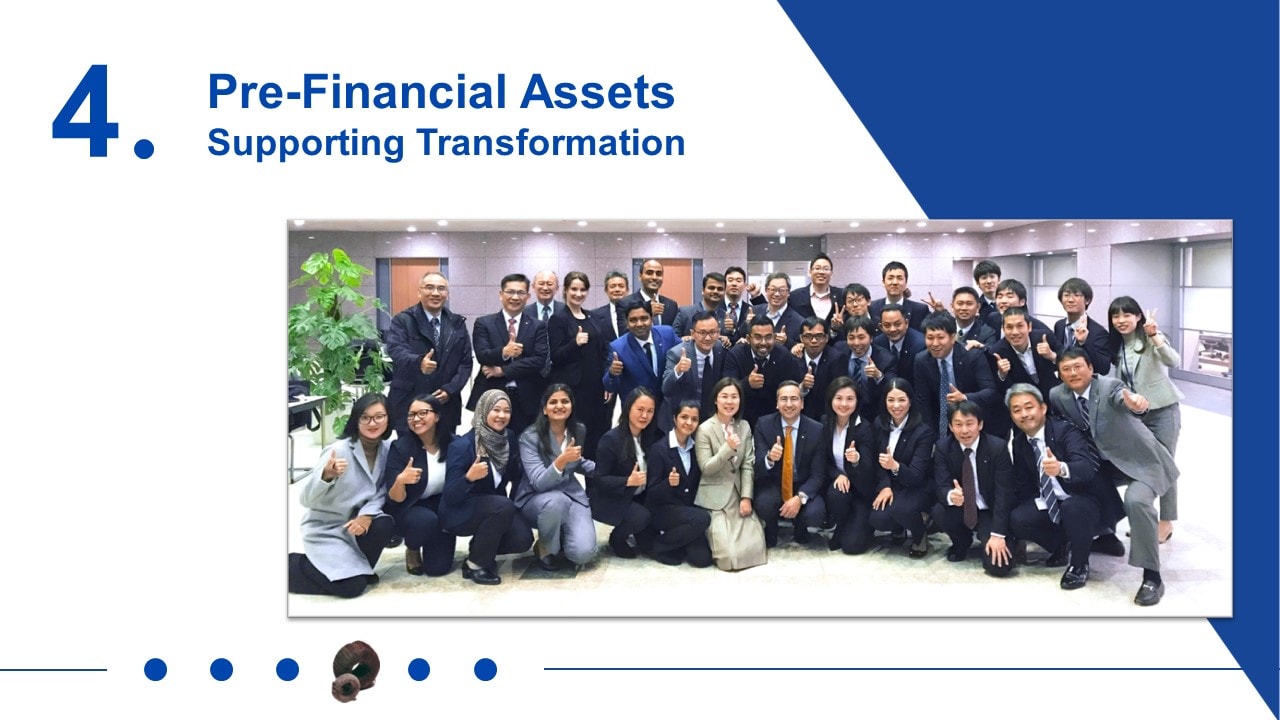 4.

Pre-Financial Assets
Supporting Transformation